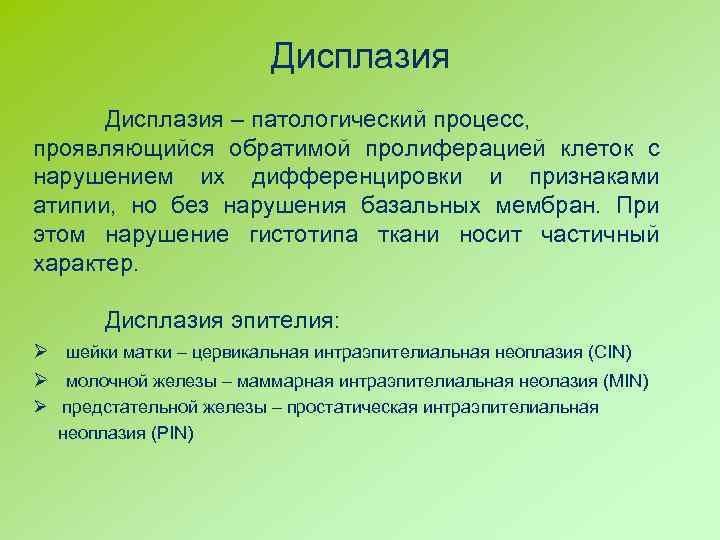 Дисплазия

Дисплазия – патологический процесс, проявляющийся обратимой пролиферацией клеток с нарушением их дифференцировки и признаками атипии, но без нарушения базальных мембран. При этом нарушение гистотипа ткани носит частичный характер.

Дисплазия эпителия:

➢ шейки матки – цервикальная интраэпителиальная неоплазия (CIN)
➢ молочной железы – маммарная интраэпителиальная неолазия (MIN)
➢ предстательной железы – простатическая интраэпителиальная неоплазия (PIN)